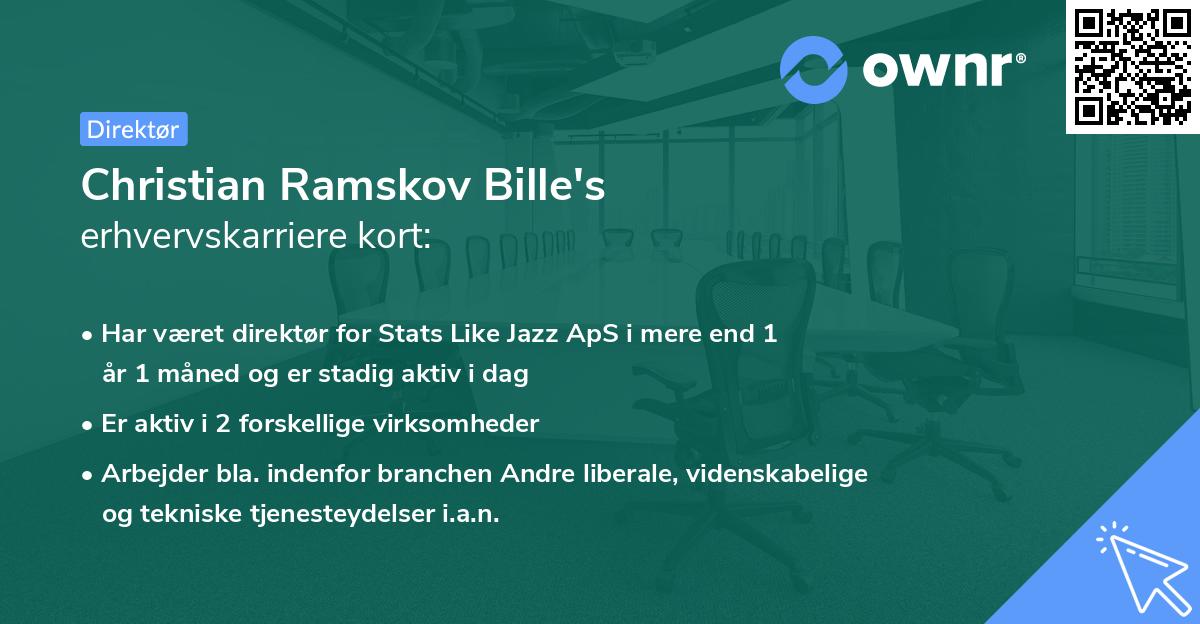 ownr®

Direktør

Christian Ramskov Bille's
erhvervskarriere kort:

• Har været direktør for Stats Like Jazz ApS i mere end 1 år 1 måned og er stadig aktiv i dag

• Er aktiv i 2 forskellige virksomheder

• Arbejder bla. indenfor branchen Andre liberale, videnskabelige og tekniske tjenesteydelser i.a.n.